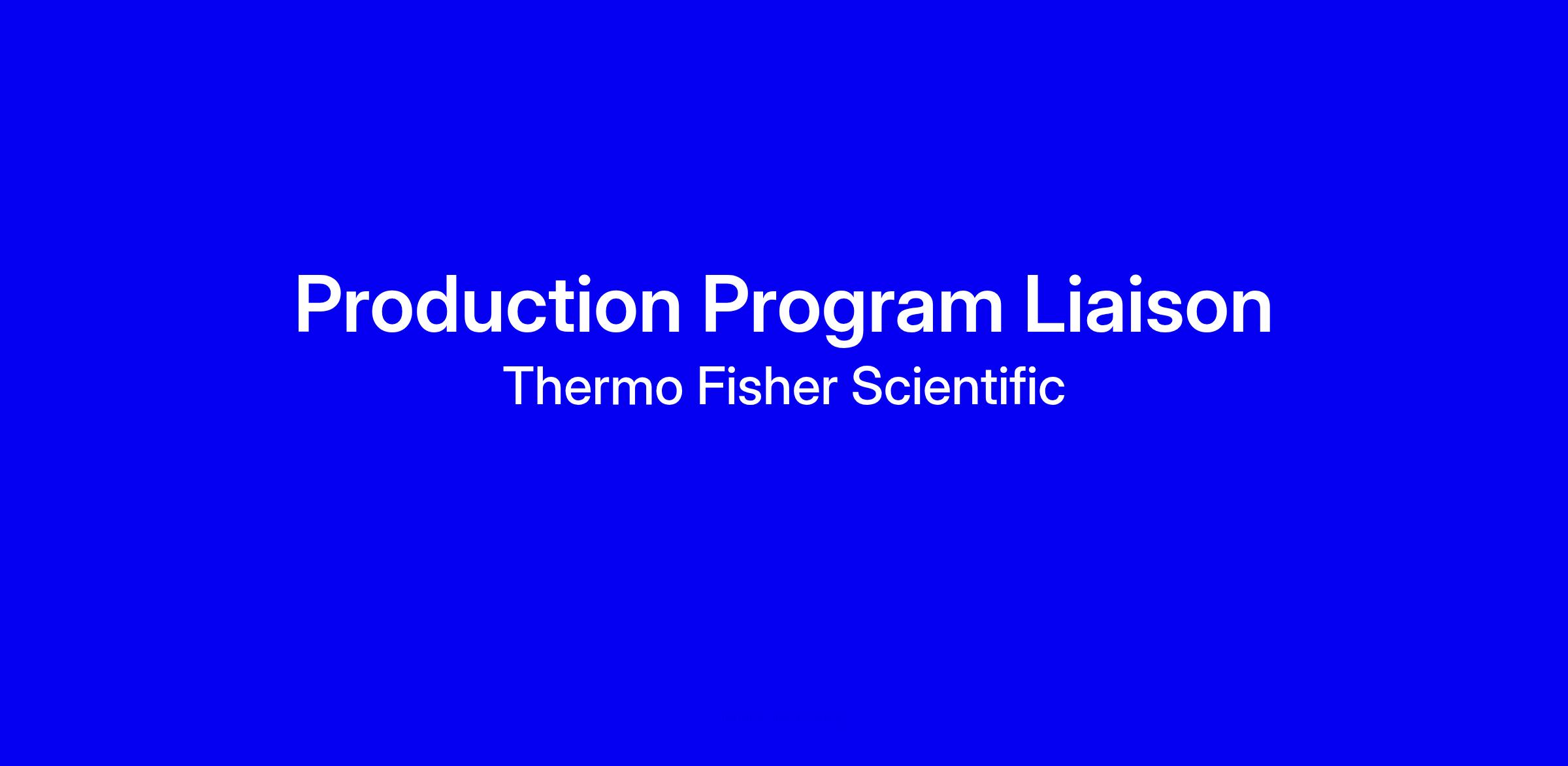 Production Program Liaison
Thermo Fisher Scientific